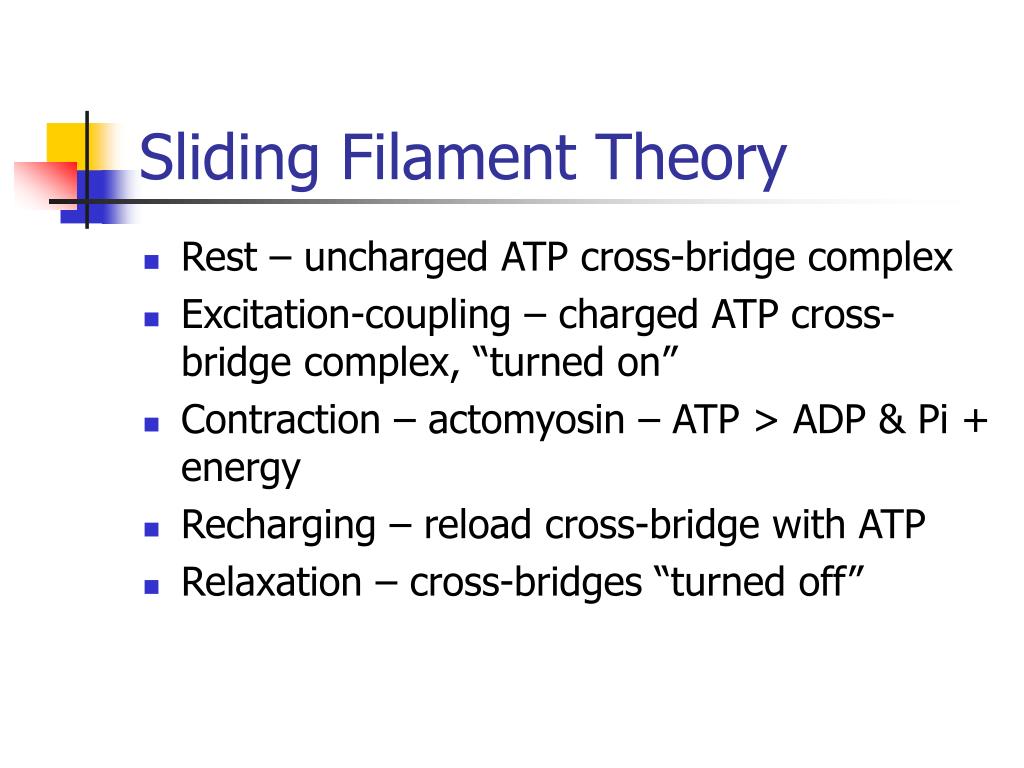 Sliding Filament Theory

- Rest – uncharged ATP cross-bridge complex
- Excitation-coupling – charged ATP cross-bridge complex, “turned on”
- Contraction – actomyosin – ATP > ADP & Pi + energy
- Recharging – reload cross-bridge with ATP
- Relaxation – cross-bridges “turned off”